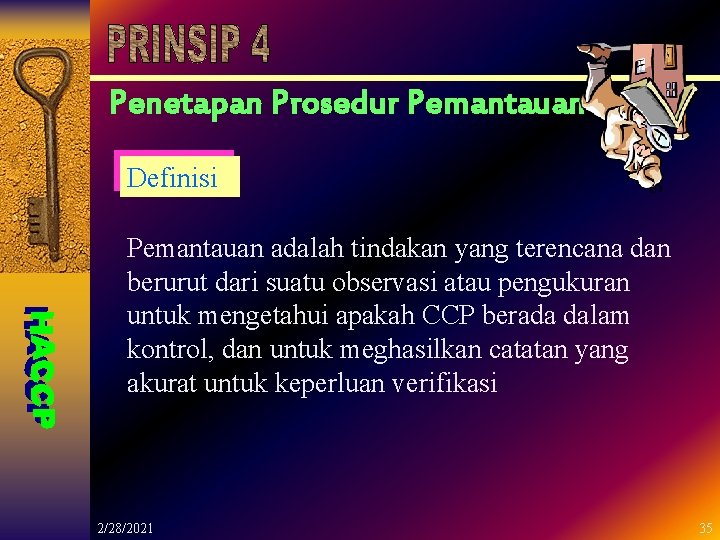 PRINSIP 4

Penetapan Prosedur Pemantauan

Definisi

Pemantauan adalah tindakan yang terencana dan berurut dari suatu observasi atau pengukuran untuk mengetahui apakah CCP berada dalam kontrol, dan untuk meghasilkan catatan yang akurat untuk keperluan verifikasi

HACCP

2/28/2021

35